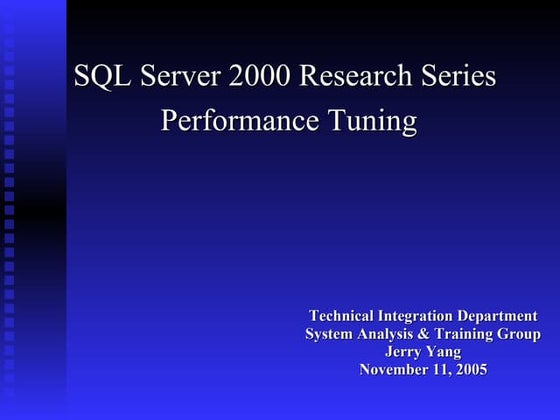 SQL Server 2000 Research Series
Performance Tuning

Technical Integration Department
System Analysis & Training Group
Jerry Yang
November 11, 2005